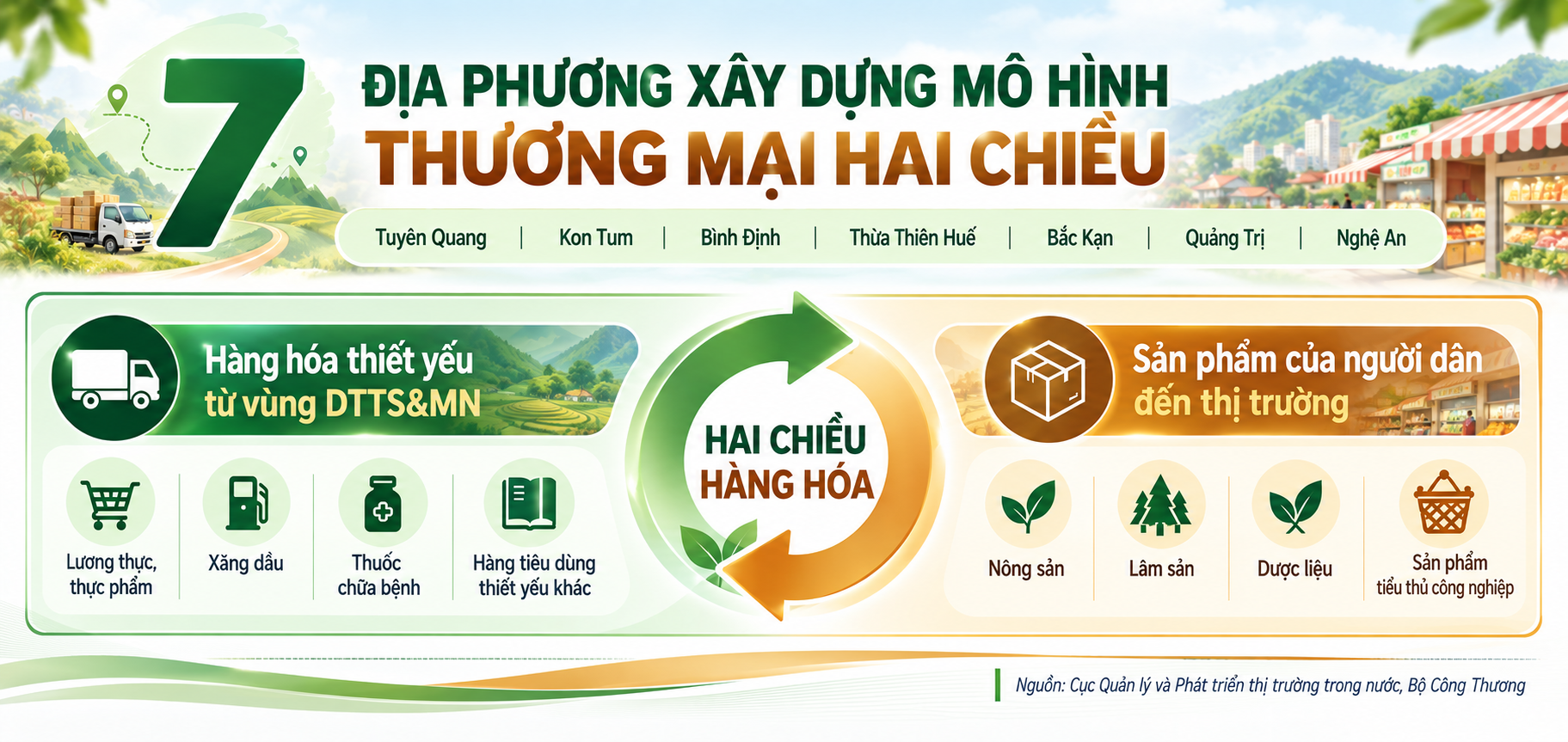 7 ĐỊA PHƯƠNG XÂY DỰNG MÔ HÌNH
THƯƠNG MẠI HAI CHIỀU

Tuyên Quang | Kon Tum | Bình Định | Thừa Thiên Huế | Bắc Kạn | Quảng Trị | Nghệ An

Hàng hóa thiết yếu từ vùng DTTS&MN

Lương thực, thực phẩm

Xăng dầu

Thuốc chữa bệnh

Hàng tiêu dùng thiết yếu khác

HAI CHIỀU HÀNG HÓA

Sản phẩm của người dân đến thị trường

Nông sản

Lâm sản

Dược liệu

Sản phẩm tiểu thủ công nghiệp

Nguồn: Cục Quản lý và Phát triển thị trường trong nước, Bộ Công Thương